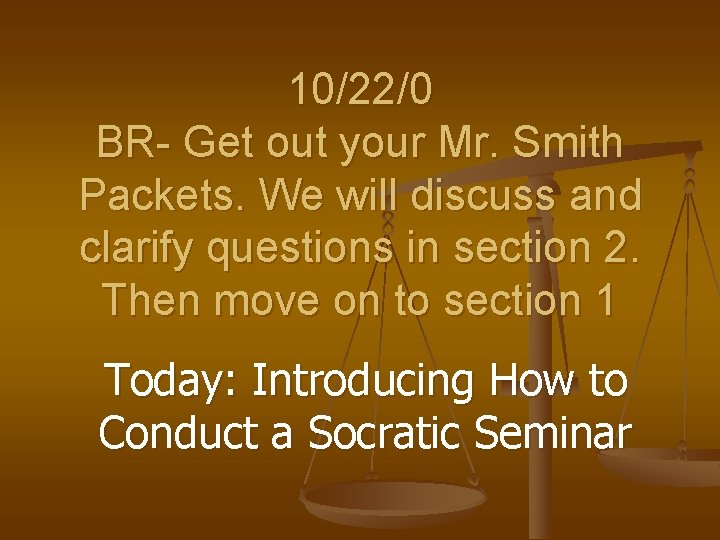 10/22/0
BR- Get out your Mr. Smith Packets. We will discuss and clarify questions in section 2. Then move on to section 1

Today: Introducing How to Conduct a Socratic Seminar